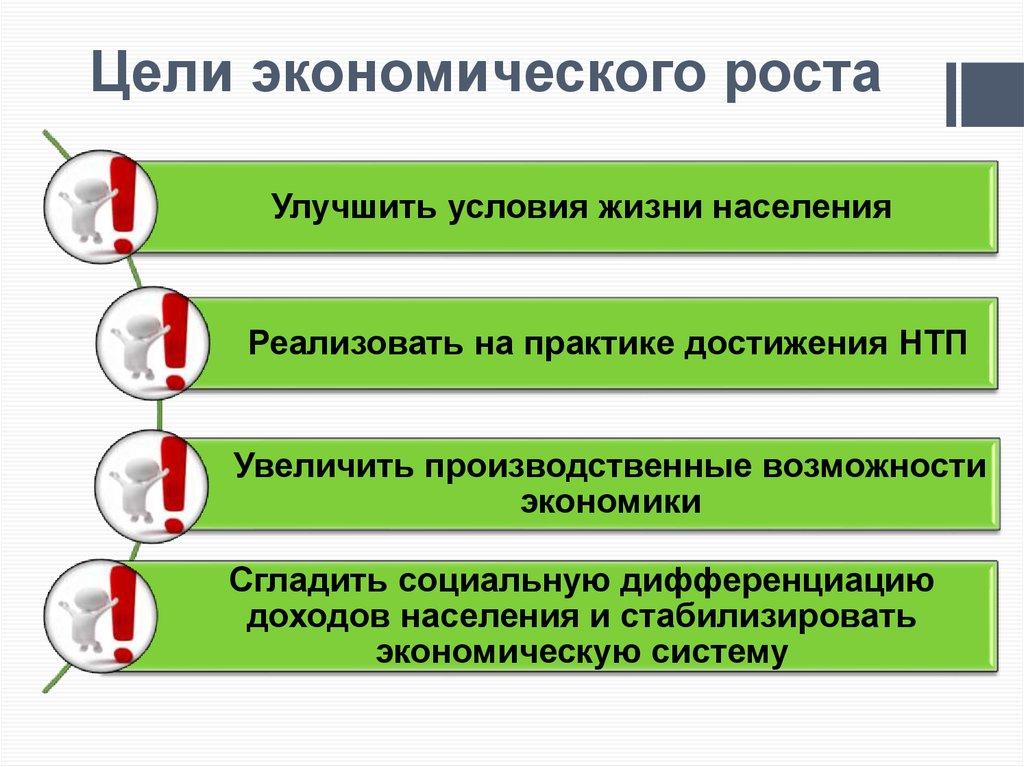 Цели экономического роста

Улучшить условия жизни населения

Реализовать на практике достижения НТП

Увеличить производственные возможности экономики

Сгладить социальную дифференциацию доходов населения и стабилизировать экономическую систему